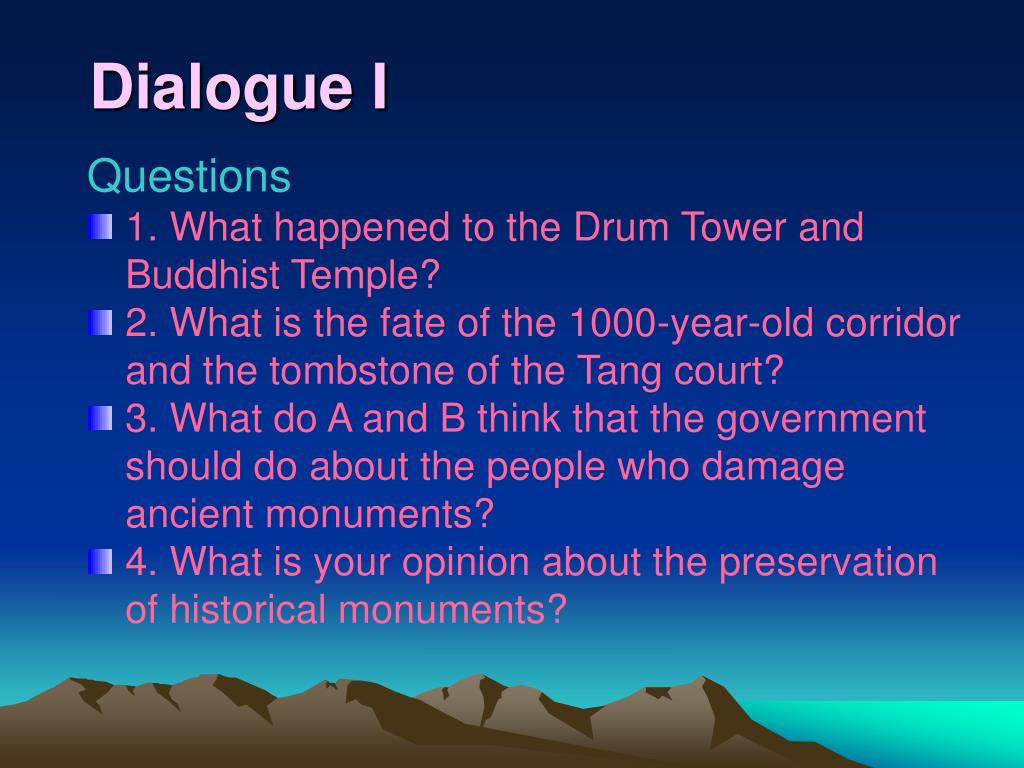 Dialogue I

Questions

1. What happened to the Drum Tower and Buddhist Temple?

2. What is the fate of the 1000-year-old corridor and the tombstone of the Tang court?

3. What do A and B think that the government should do about the people who damage ancient monuments?

4. What is your opinion about the preservation of historical monuments?